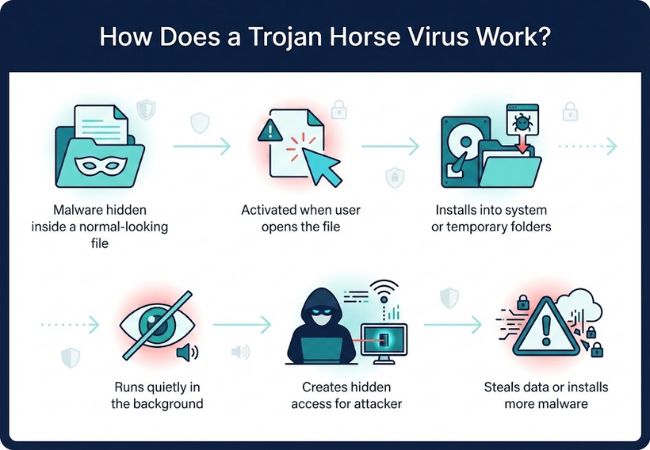 How Does a Trojan Horse Virus Work?

Malware hidden inside a normal-looking file

Activated when user opens the file

Installs into system or temporary folders

Runs quietly in the background

Creates hidden access for attacker

Steals data or installs more malware